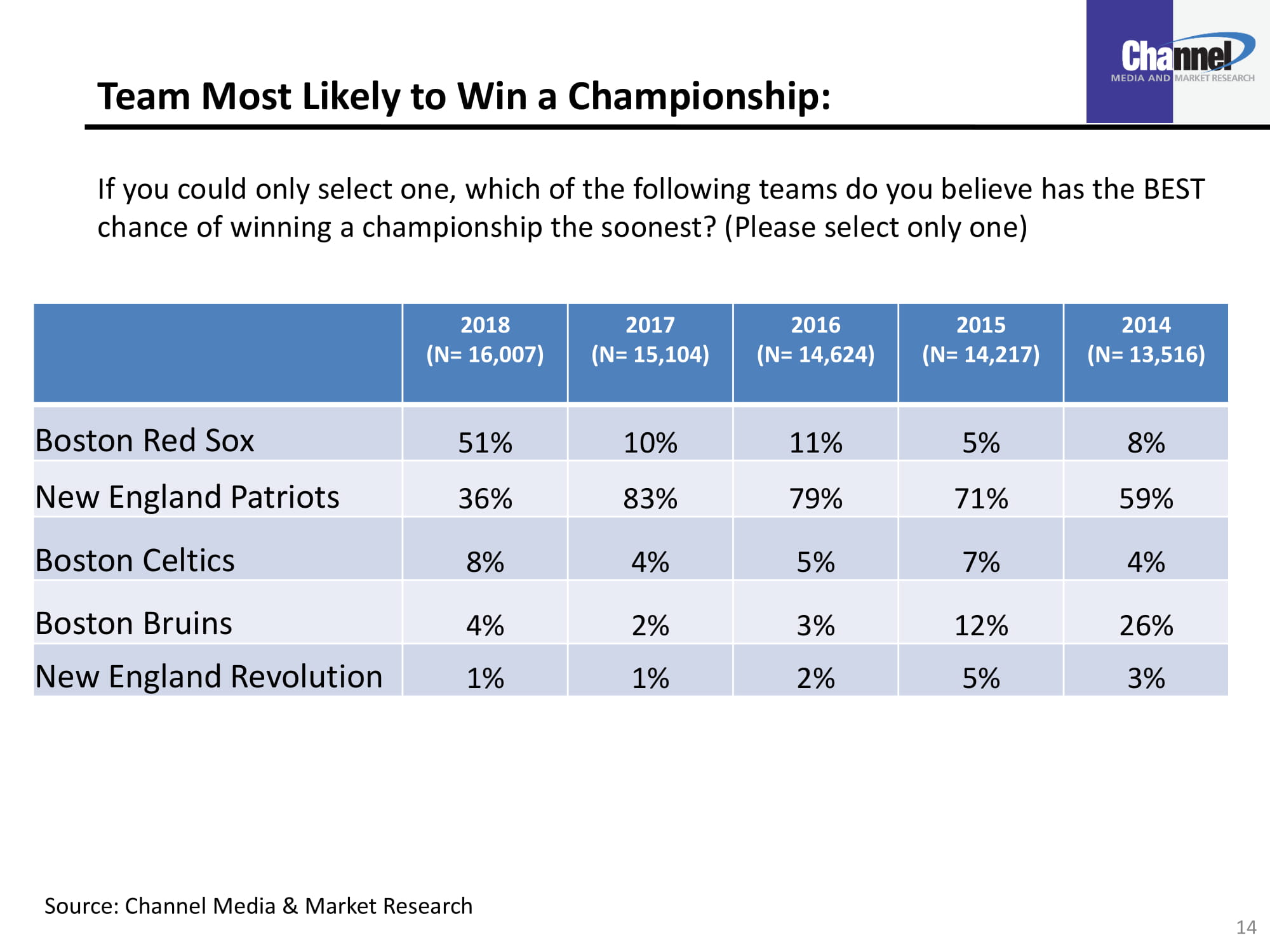 Channel
MEDIA AND MARKET RESEARCH

Team Most Likely to Win a Championship:

If you could only select one, which of the following teams do you believe has the BEST chance of winning a championship the soonest? (Please select only one)

| | 2018 (N= 16,007) | 2017 (N= 15,104) | 2016 (N= 14,624) | 2015 (N= 14,217) | 2014 (N= 13,516) |
|---|---|---|---|---|---|
| Boston Red Sox | 51% | 10% | 11% | 5% | 8% |
| New England Patriots | 36% | 83% | 79% | 71% | 59% |
| Boston Celtics | 8% | 4% | 5% | 7% | 4% |
| Boston Bruins | 4% | 2% | 3% | 12% | 26% |
| New England Revolution | 1% | 1% | 2% | 5% | 3% |

Source: Channel Media & Market Research

14